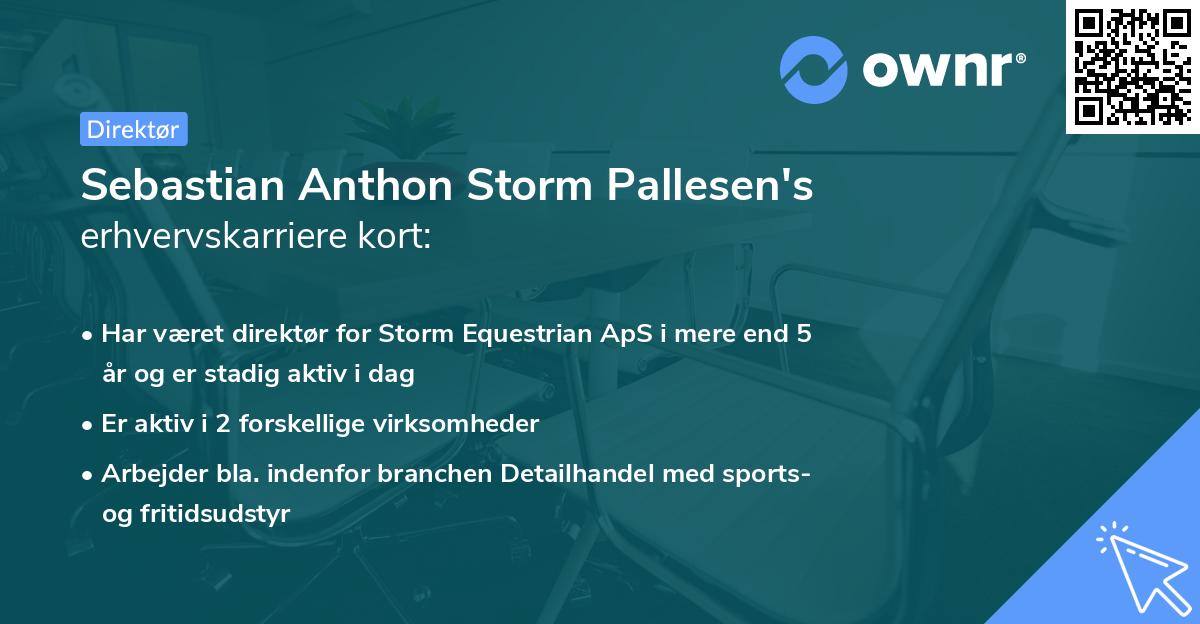 ownr®

Direktør

Sebastian Anthon Storm Pallesen's erhvervskarriere kort:

• Har været direktør for Storm Equestrian ApS i mere end 5 år og er stadig aktiv i dag
• Er aktiv i 2 forskellige virksomheder
• Arbejder bla. indenfor branchen Detailhandel med sports- og fritidsudstyr